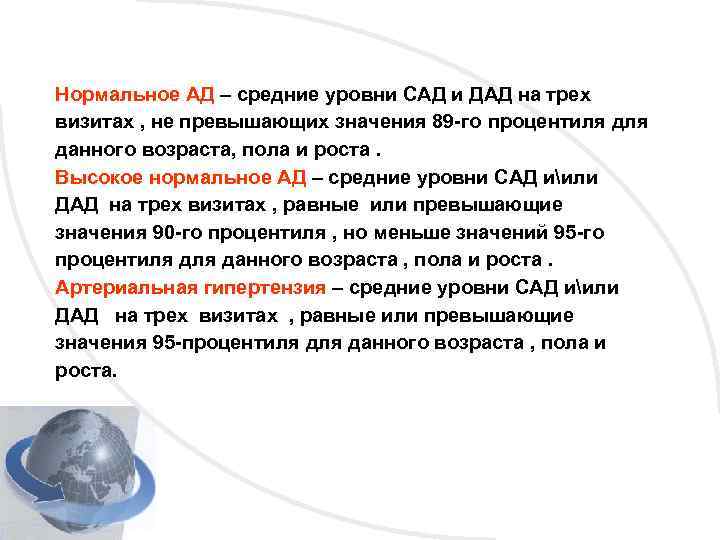 Нормальное АД – средние уровни САД и ДАД на трех визитах , не превышающих значения 89-го процентиля для данного возраста, пола и роста .

Высокое нормальное АД – средние уровни САД и\или ДАД на трех визитах , равные или превышающие значения 90-го процентиля , но меньше значений 95-го процентиля для данного возраста , пола и роста .

Артериальная гипертензия – средние уровни САД и\или ДАД на трех визитах , равные или превышающие значения 95-процентиля для данного возраста , пола и роста.